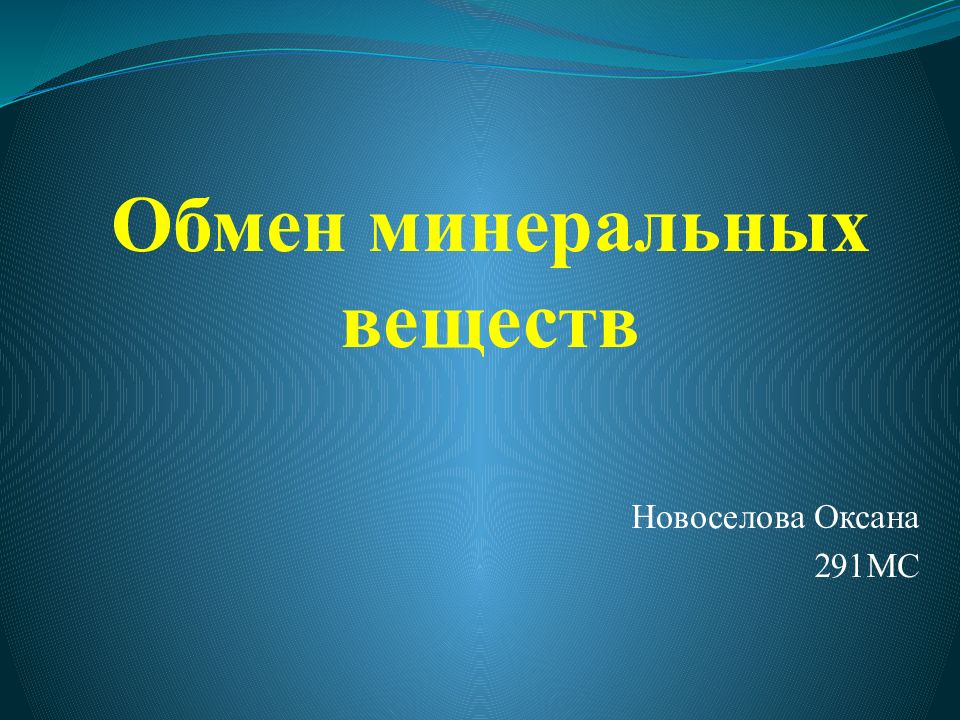 Обмен минеральных веществ

Новоселова Оксана
291МС